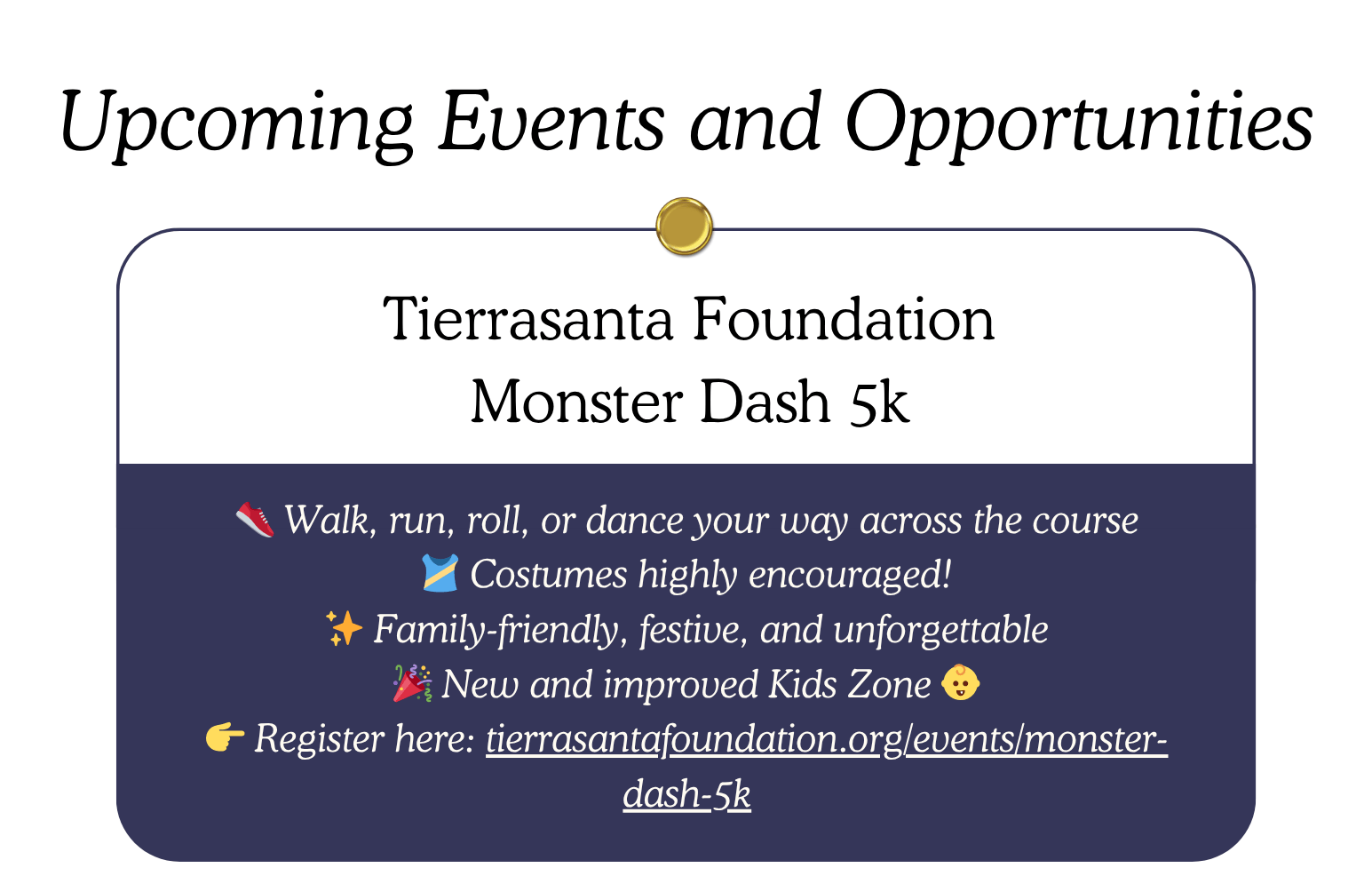 Upcoming Events and Opportunities

Tierrasanta Foundation
Monster Dash 5k

👟 Walk, run, roll, or dance your way across the course
🎽 Costumes highly encouraged!
✨ Family-friendly, festive, and unforgettable
🎉 New and improved Kids Zone 👶
👉 Register here: tierrasantafoundation.org/events/monster-dash-5k